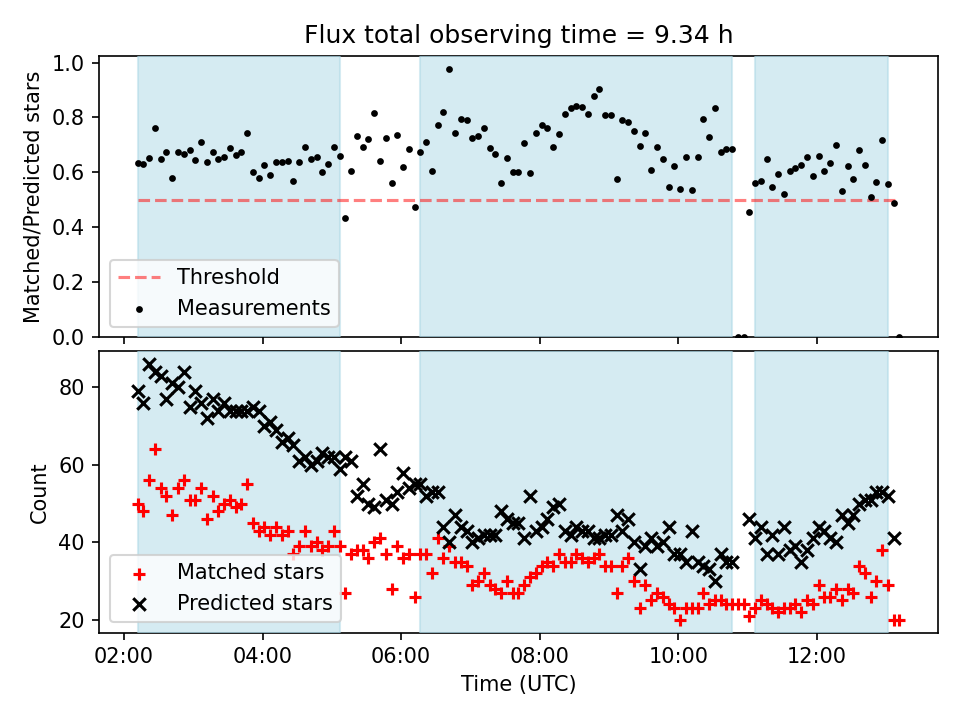 Flux total observing time = 9.34 h

Matched/Predicted stars

1.0
0.8
0.6
0.4
0.2
0.0

Threshold
Measurements

Count

80
60
40
20

Matched stars
Predicted stars

02:00
04:00
06:00
08:00
10:00
12:00

Time (UTC)